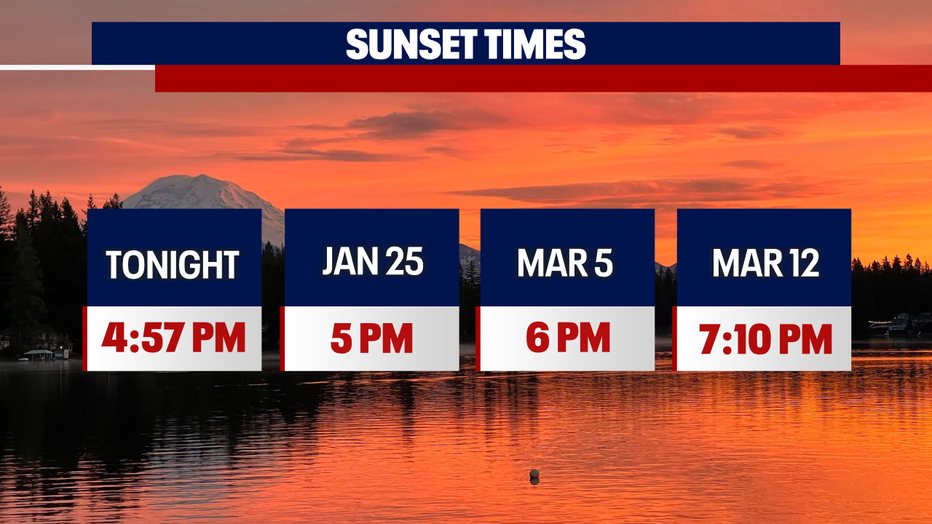 SUNSET TIMES

TONIGHT
4:57 PM

JAN 25
5 PM

MAR 5
6 PM

MAR 12
7:10 PM